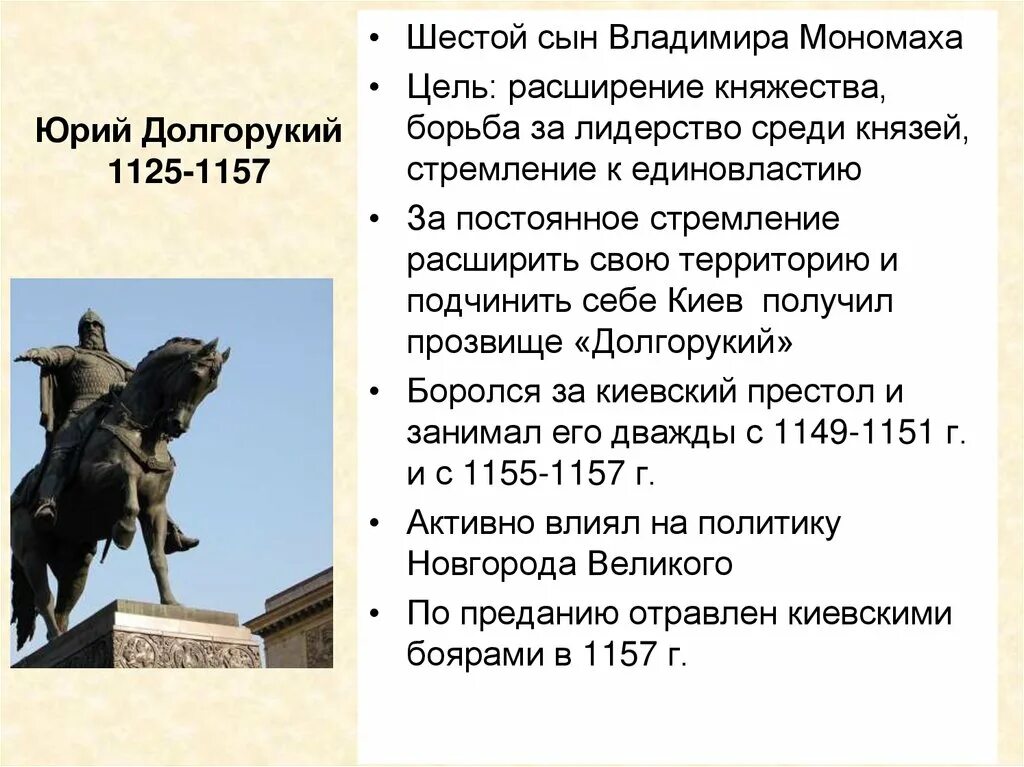 Юрий Долгорукий
1125-1157

• Шестой сын Владимира Мономаха
• Цель: расширение княжества, борьба за лидерство среди князей, стремление к единовластию
• За постоянное стремление расширить свою территорию и подчинить себе Киев получил прозвище «Долгорукий»
• Боролся за киевский престол и занимал его дважды с 1149-1151 г. и с 1155-1157 г.
• Активно влиял на политику Новгорода Великого
• По преданию отравлен киевскими боярами в 1157 г.